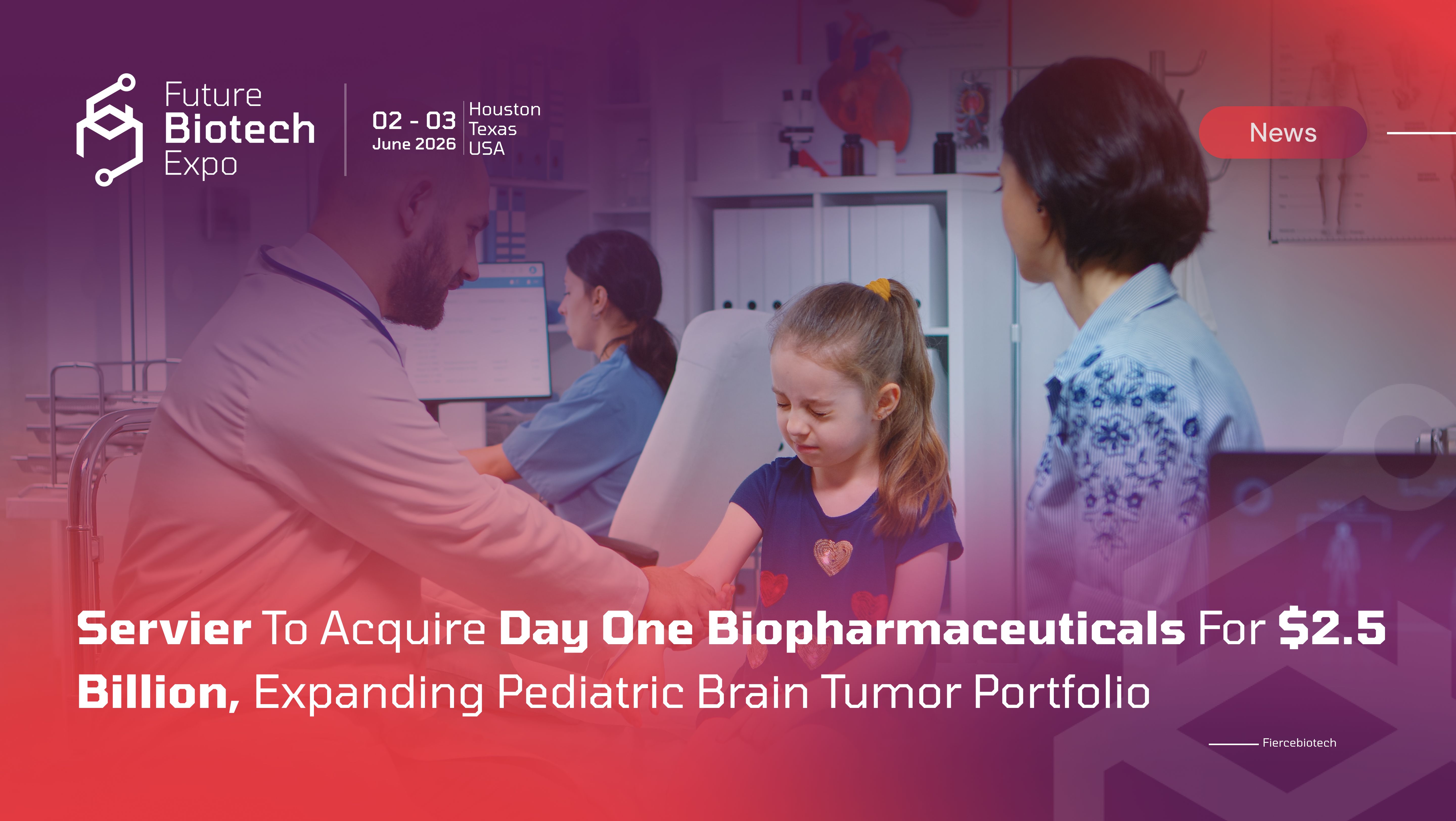 Future Biotech Expo

02 - 03 June 2026

Houston Texas USA

News

Servier To Acquire Day One Biopharmaceuticals For $2.5 Billion, Expanding Pediatric Brain Tumor Portfolio

Fiercebiotech